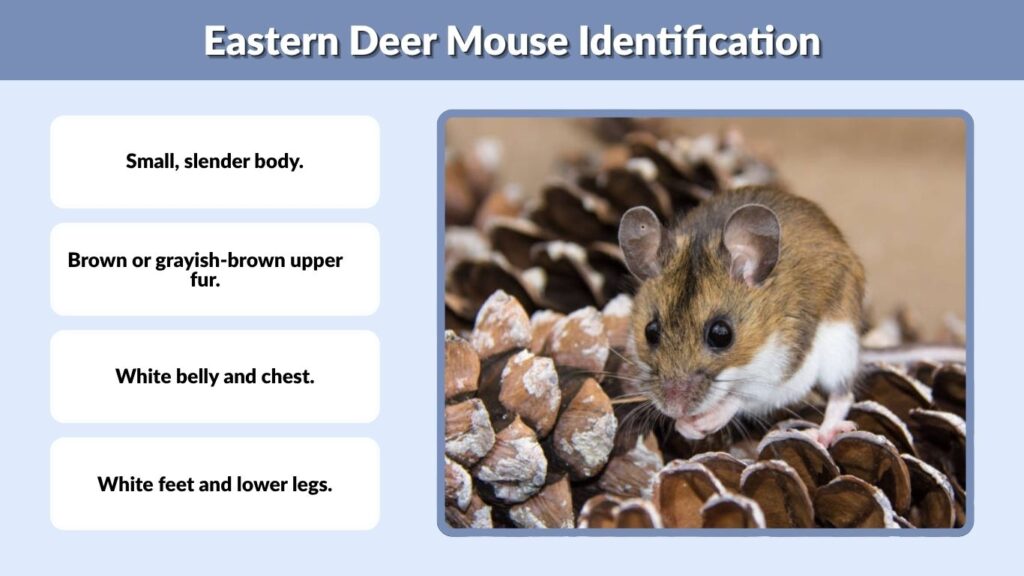 Eastern Deer Mouse Identification

Small, slender body.

Brown or grayish-brown upper fur.

White belly and chest.

White feet and lower legs.